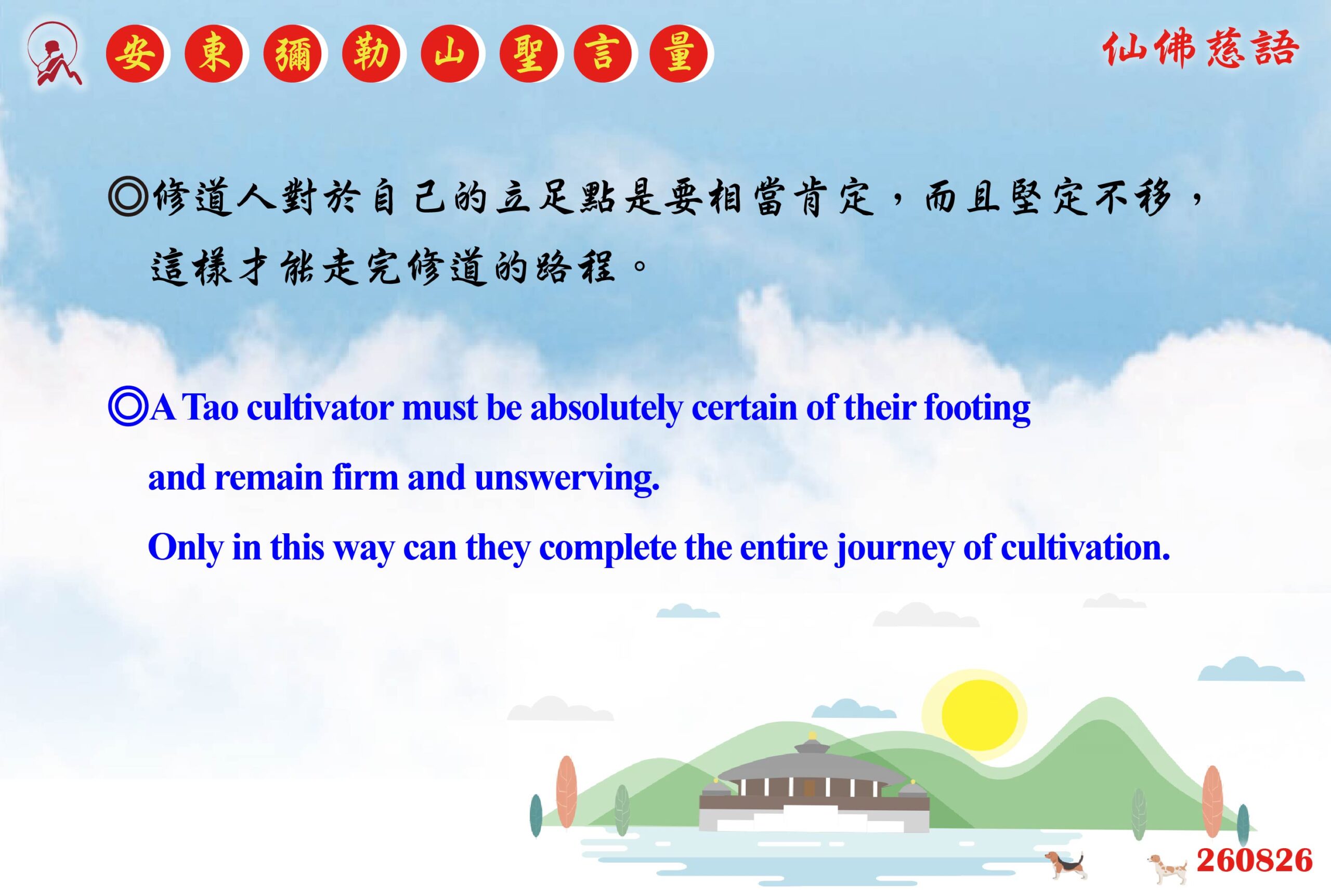 安東彌勒山聖言量

仙佛慈語

◎修道人對於自己的立足點是要相當肯定，而且堅定不移，這樣才能走完修道的路程。

◎A Tao cultivator must be absolutely certain of their footing and remain firm and unswerving.

Only in this way can they complete the entire journey of cultivation.

260826